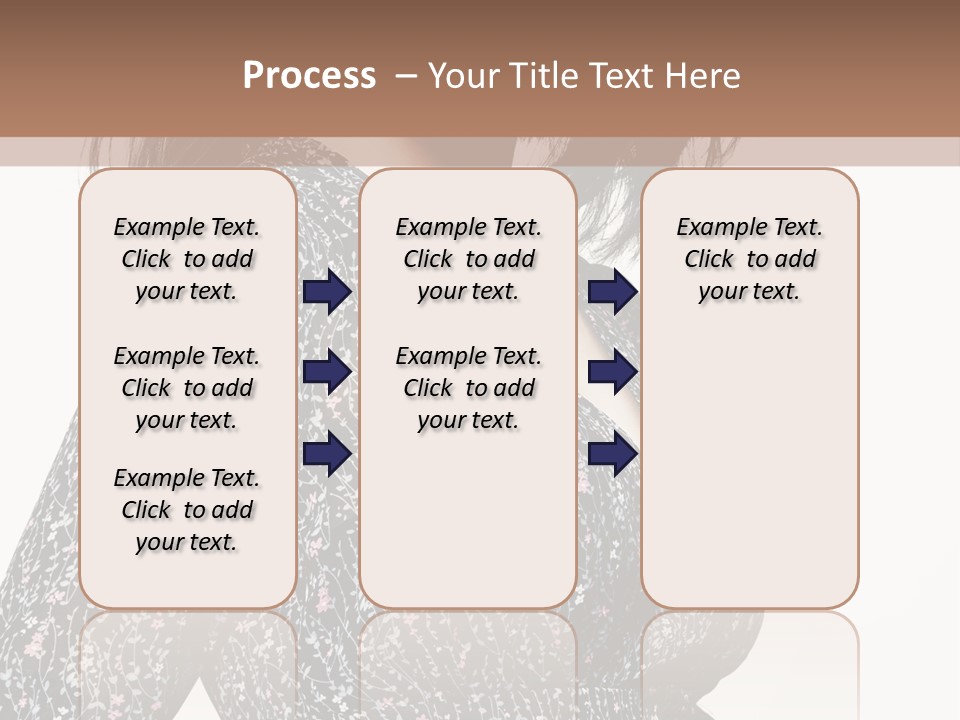 Process – Your Title Text Here

Example Text. Click to add your text.

Example Text. Click to add your text.

Example Text. Click to add your text.

Example Text. Click to add your text.

Example Text. Click to add your text.

Example Text. Click to add your text.